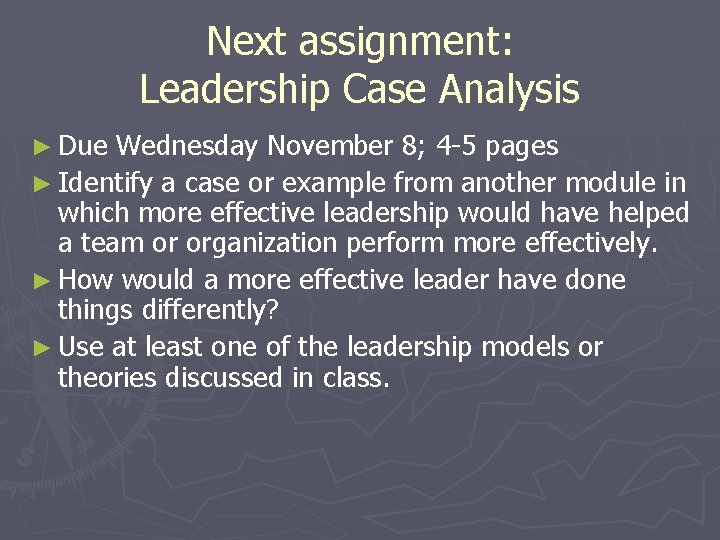 Next assignment:
Leadership Case Analysis

► Due Wednesday November 8; 4-5 pages

► Identify a case or example from another module in which more effective leadership would have helped a team or organization perform more effectively.

► How would a more effective leader have done things differently?

► Use at least one of the leadership models or theories discussed in class.